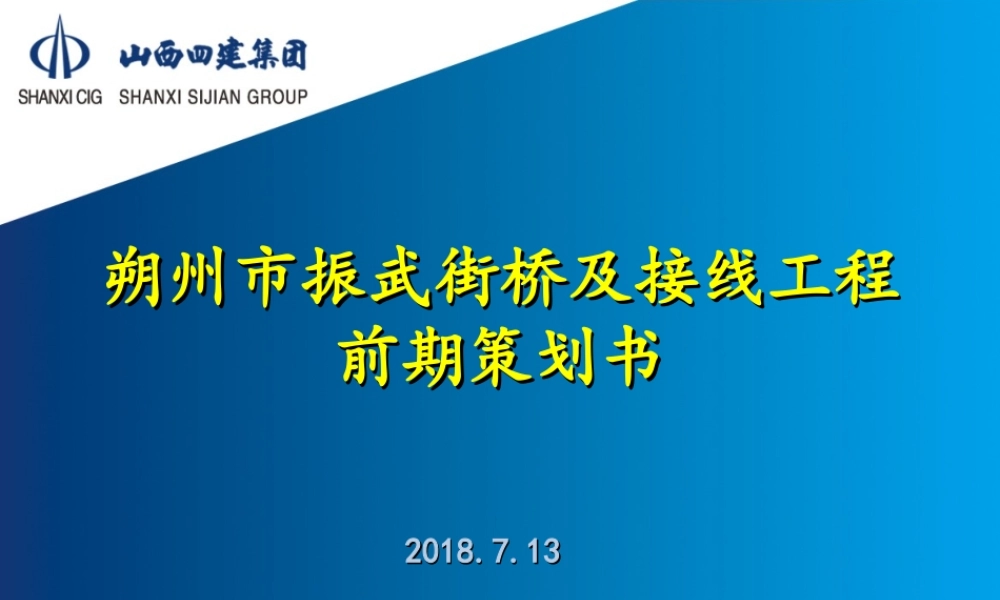 山西四建集团
SHANXI CIG SHANXI SIJIAN GROUP

朔州市振武街桥及接线工程
前期策划书

2018. 7. 13